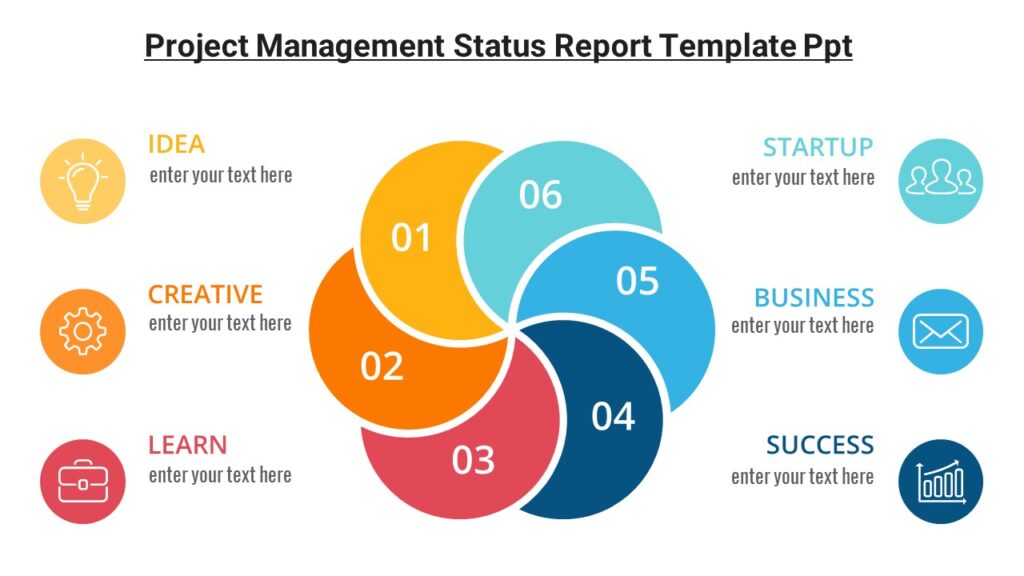 Project Management Status Report Template Ppt

IDEA
enter your text here

CREATIVE
enter your text here

LEARN
enter your text here

01

02

03

04

05

06

STARTUP
enter your text here

BUSINESS
enter your text here

SUCCESS
enter your text here